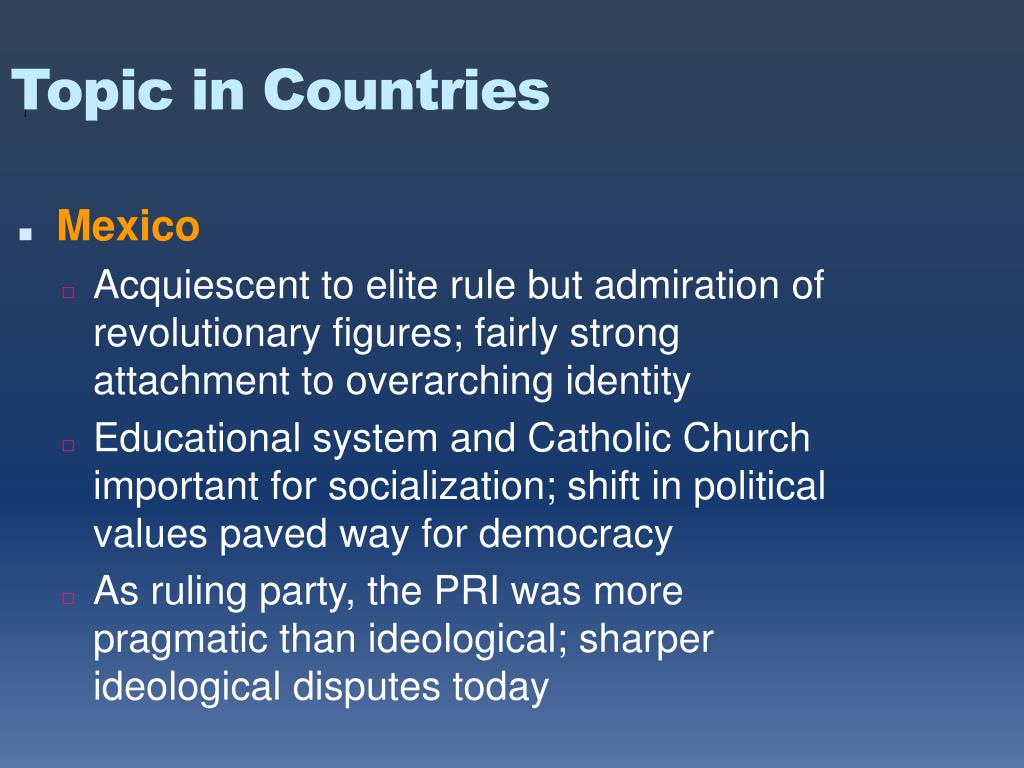 Topic in Countries

Mexico

Acquiescent to elite rule but admiration of revolutionary figures; fairly strong attachment to overarching identity

Educational system and Catholic Church important for socialization; shift in political values paved way for democracy

As ruling party, the PRI was more pragmatic than ideological; sharper ideological disputes today